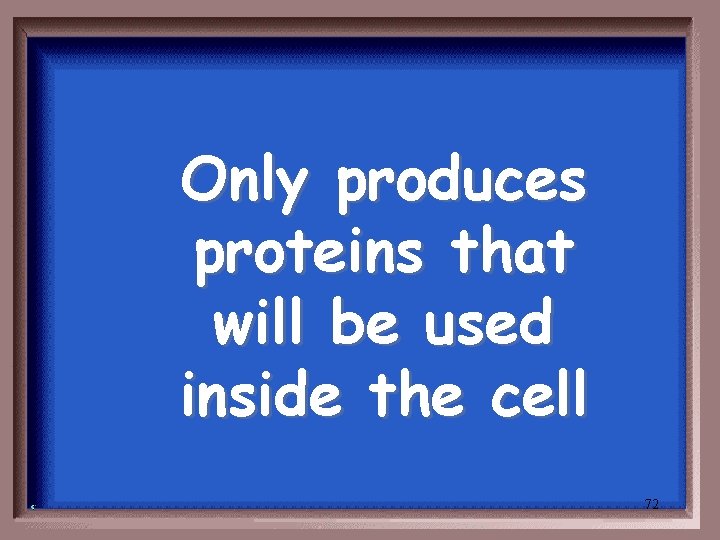 Only produces proteins that will be used inside the cell

72